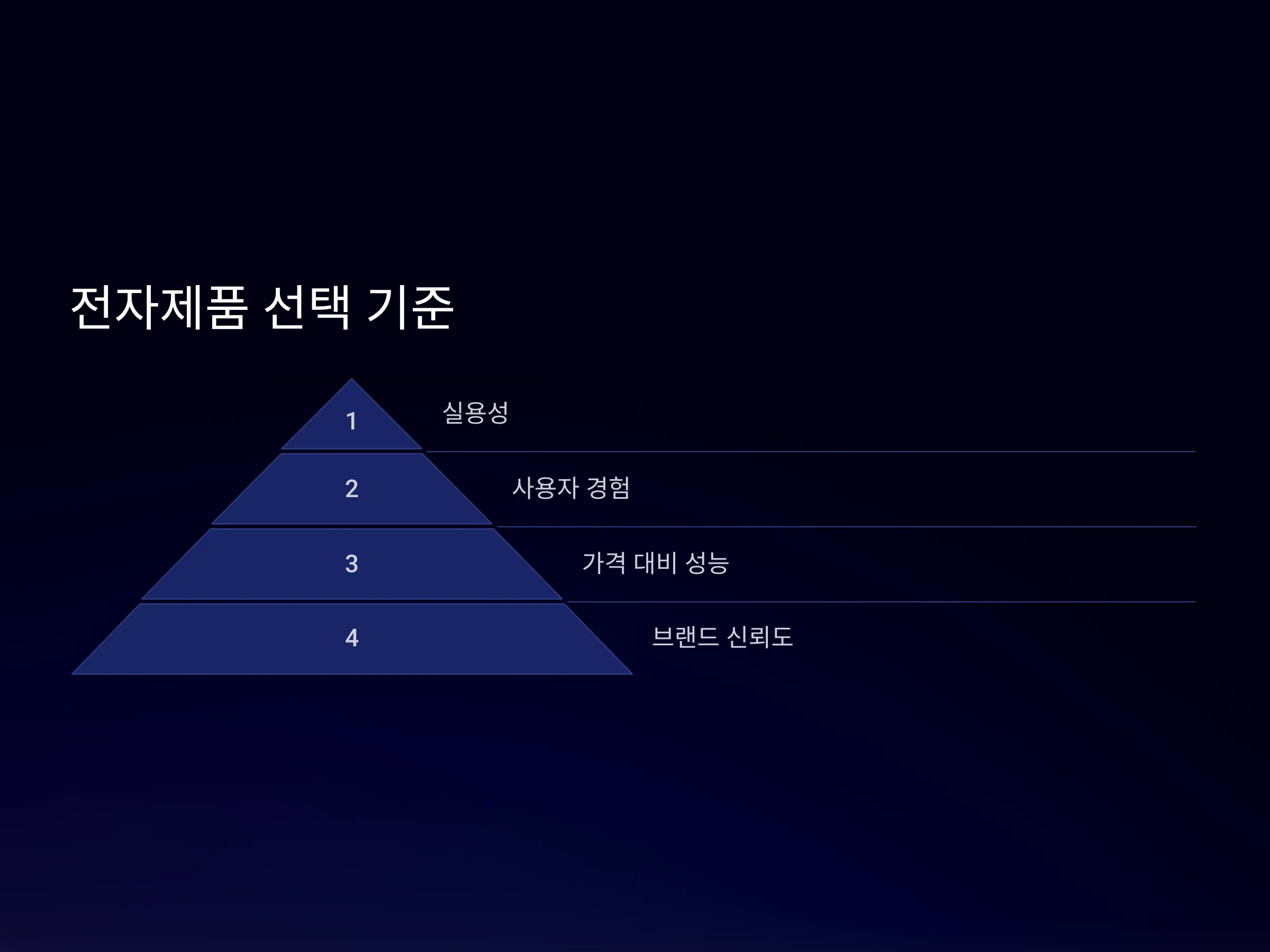 전자제품 선택 기준

1

실용성

2

사용자 경험

3

가격 대비 성능

4

브랜드 신뢰도